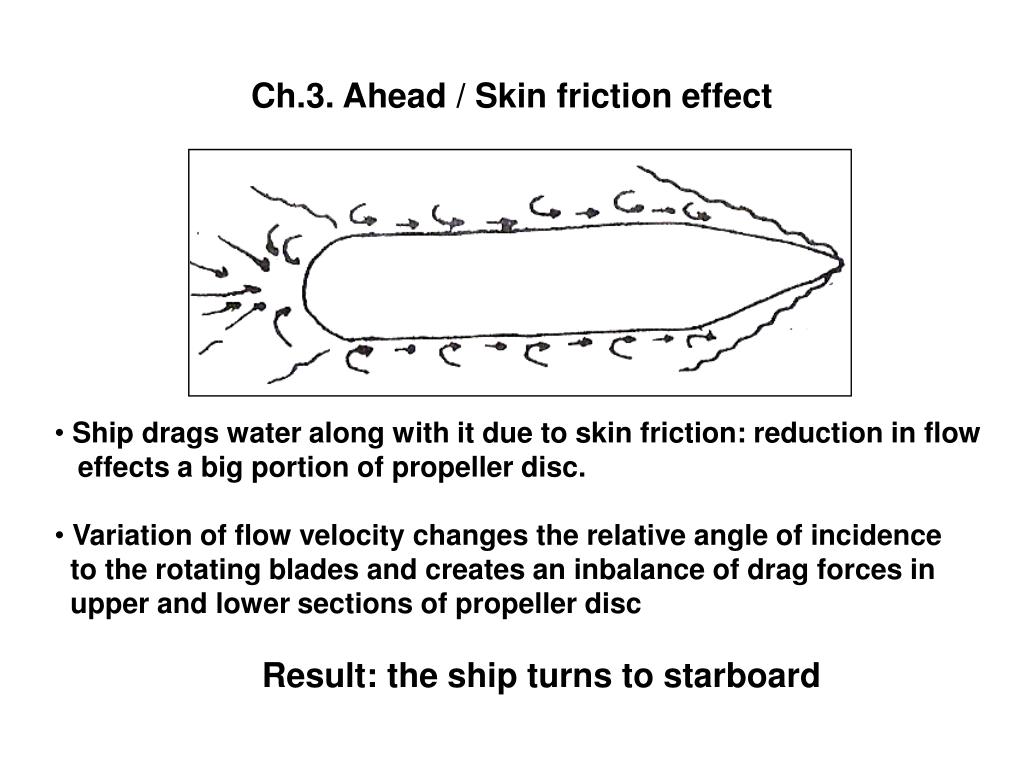 Ch.3. Ahead / Skin friction effect

• Ship drags water along with it due to skin friction: reduction in flow effects a big portion of propeller disc.

• Variation of flow velocity changes the relative angle of incidence to the rotating blades and creates an inbalance of drag forces in upper and lower sections of propeller disc

Result: the ship turns to starboard